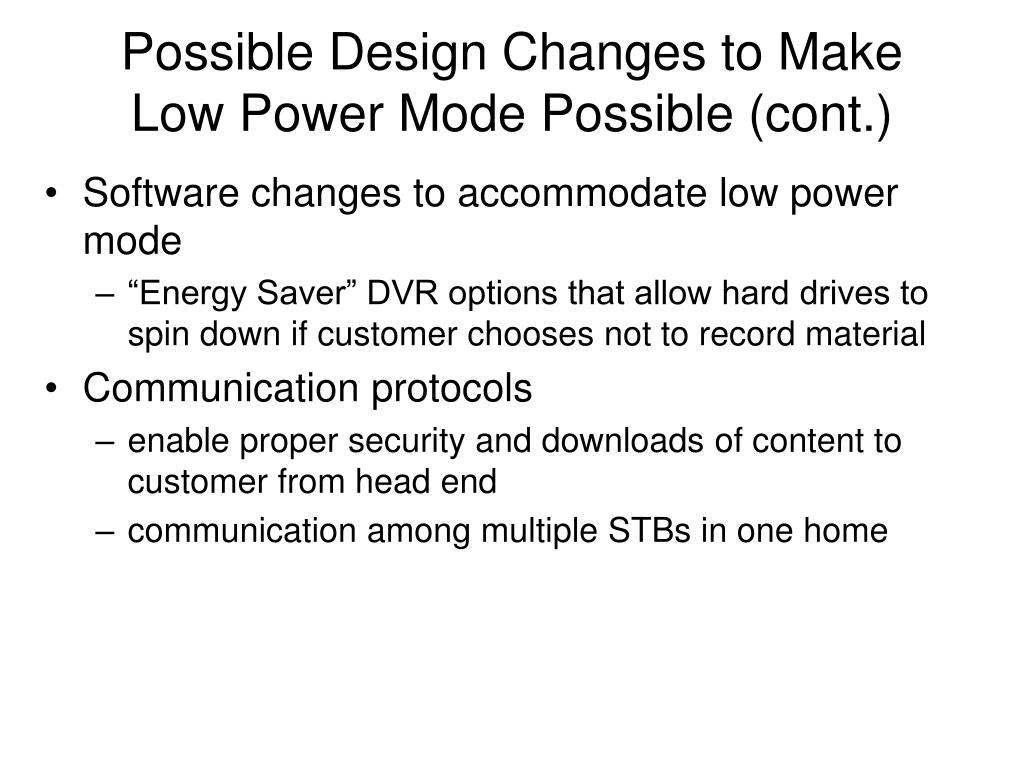 Possible Design Changes to Make Low Power Mode Possible (cont.)

• Software changes to accommodate low power mode
– “Energy Saver” DVR options that allow hard drives to spin down if customer chooses not to record material
• Communication protocols
– enable proper security and downloads of content to customer from head end
– communication among multiple STBs in one home